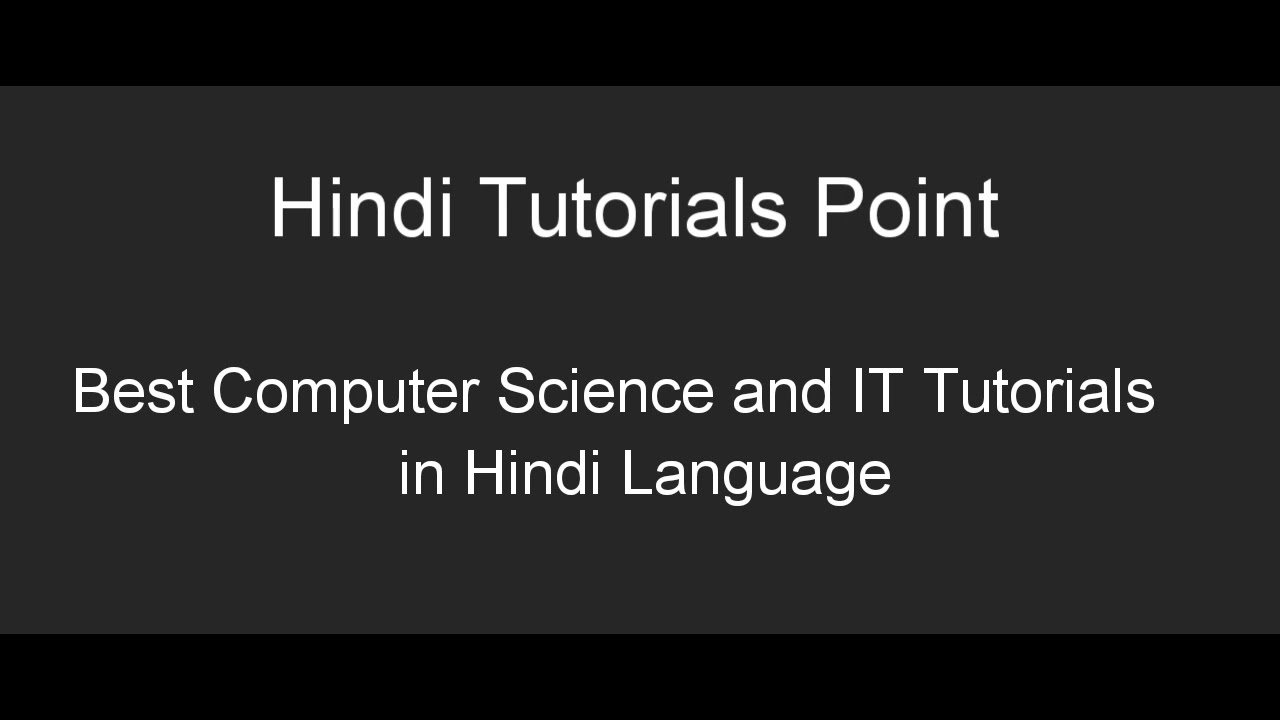 Hindi Tutorials Point

Best Computer Science and IT Tutorials in Hindi Language